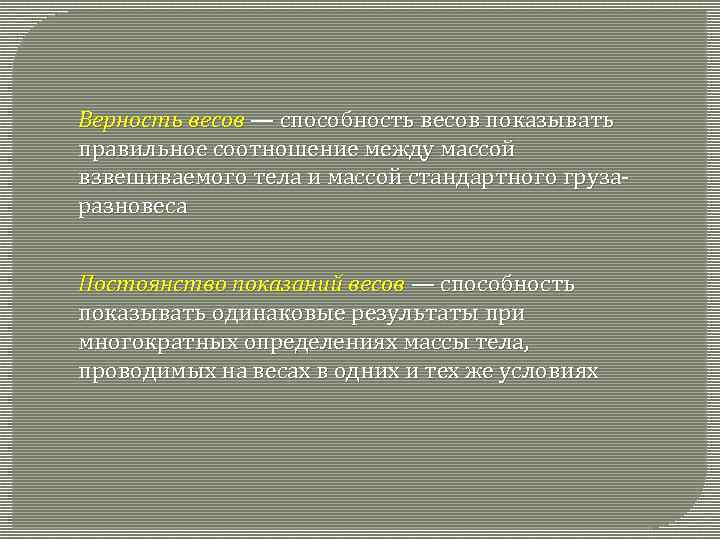 Верность весов — способность весов показывать правильное соотношение между массой взвешиваемого тела и массой стандартного груза-разновеса

Постоянство показаний весов — способность показывать одинаковые результаты при многократных определениях массы тела, проводимых на весах в одних и тех же условиях